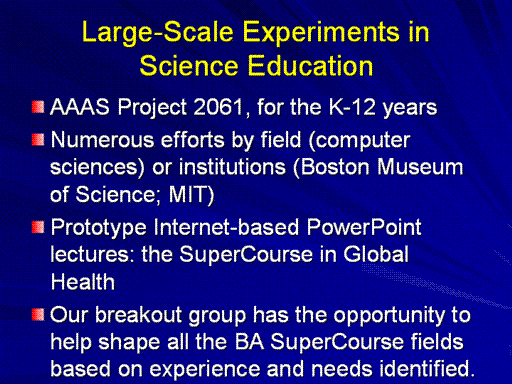 Large-Scale Experiments in Science Education

AAAS Project 2061, for the K-12 years

Numerous efforts by field (computer sciences) or institutions (Boston Museum of Science; MIT)

Prototype Internet-based PowerPoint lectures: the SuperCourse in Global Health

Our breakout group has the opportunity to help shape all the BA SuperCourse fields based on experience and needs identified.